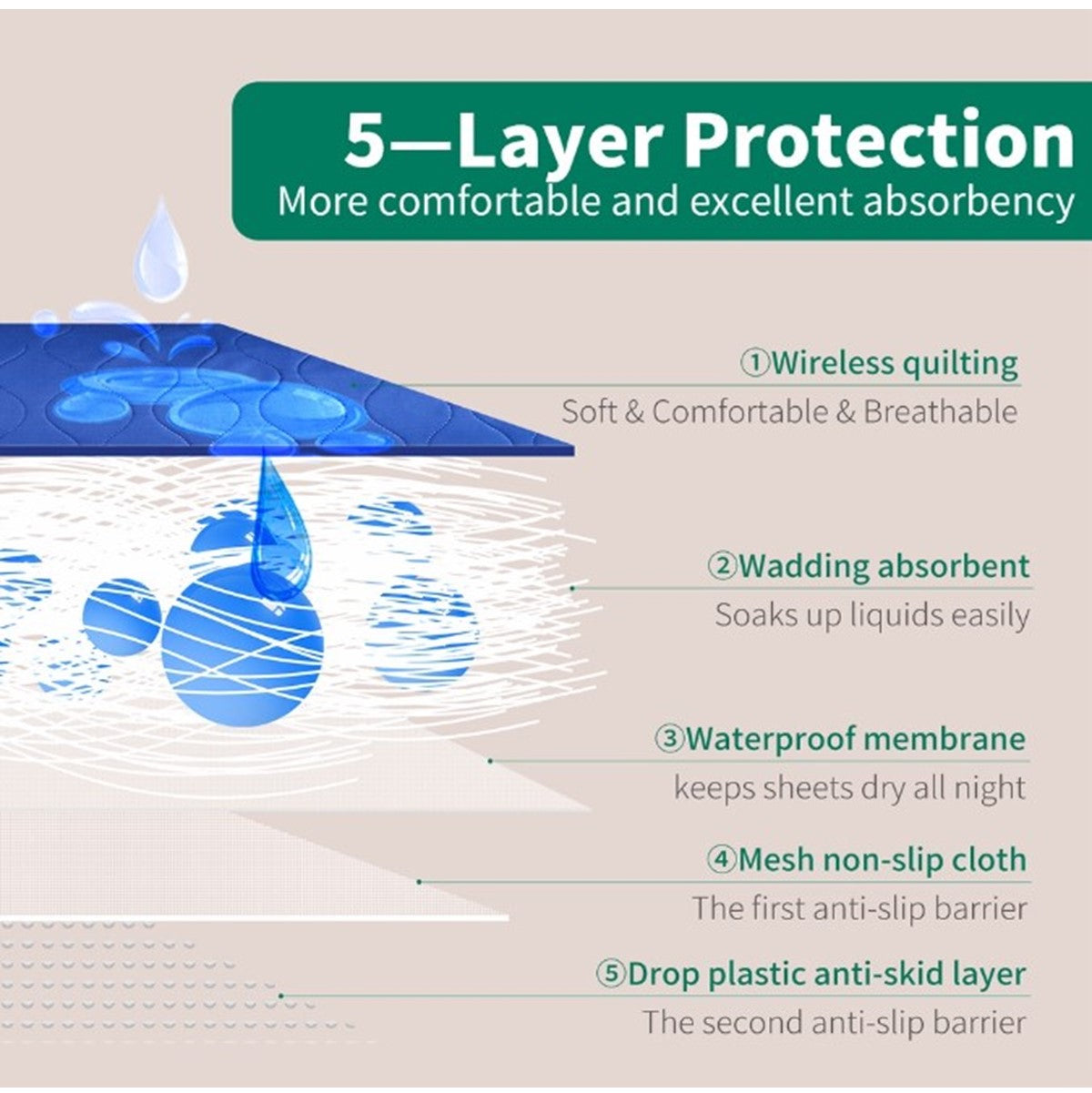 5—Layer Protection
More comfortable and excellent absorbency

①Wireless quilting
Soft & Comfortable & Breathable

②Wadding absorbent
Soaks up liquids easily

③Waterproof membrane
keeps sheets dry all night

④Mesh non-slip cloth
The first anti-slip barrier

⑤Drop plastic anti-skid layer
The second anti-slip barrier